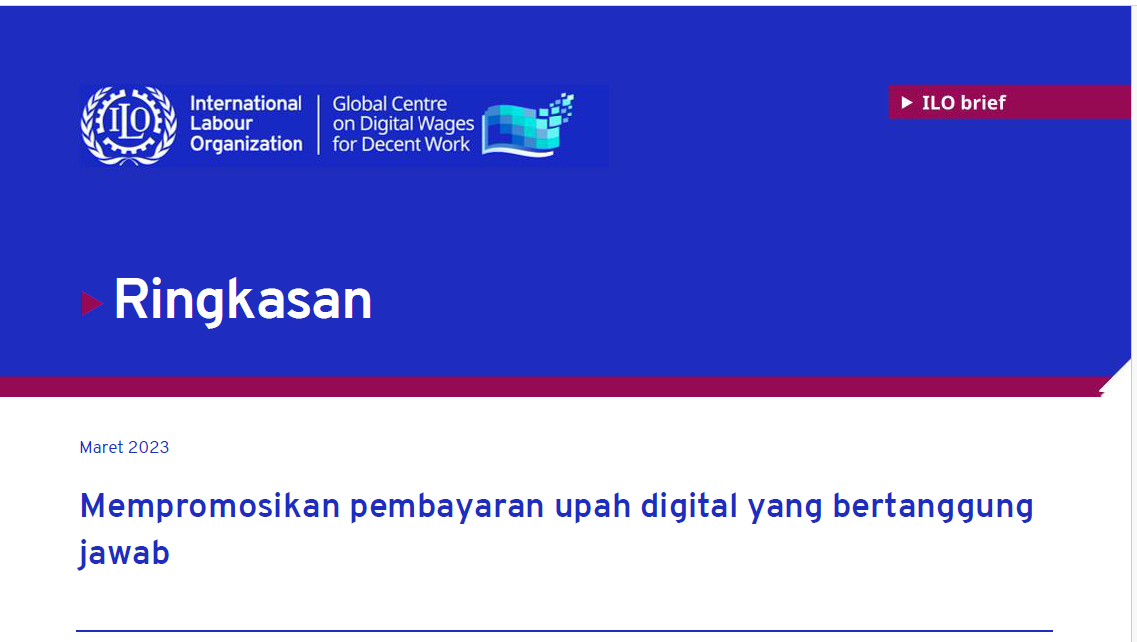 ILO

International Labour Organization

Global Centre on Digital Wages for Decent Work

ILO brief

Ringkasan

Maret 2023

Mempromosikan pembayaran upah digital yang bertanggung jawab